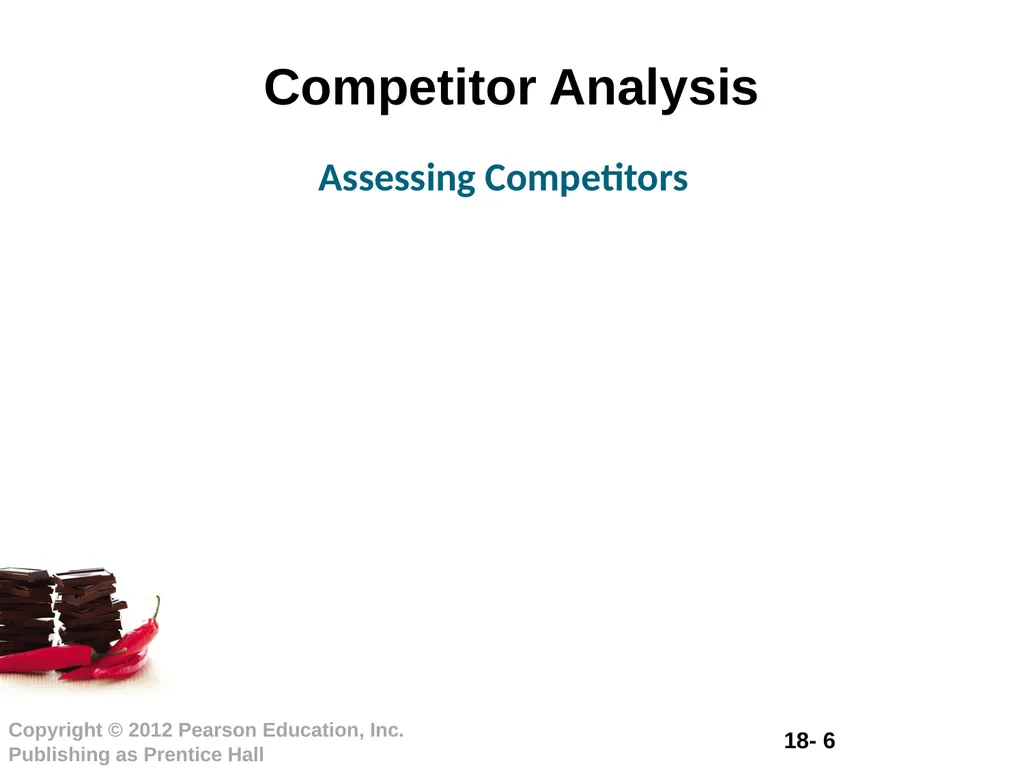 Competitor Analysis

Assessing Competitors

Copyright © 2012 Pearson Education, Inc.
Publishing as Prentice Hall

18- 6